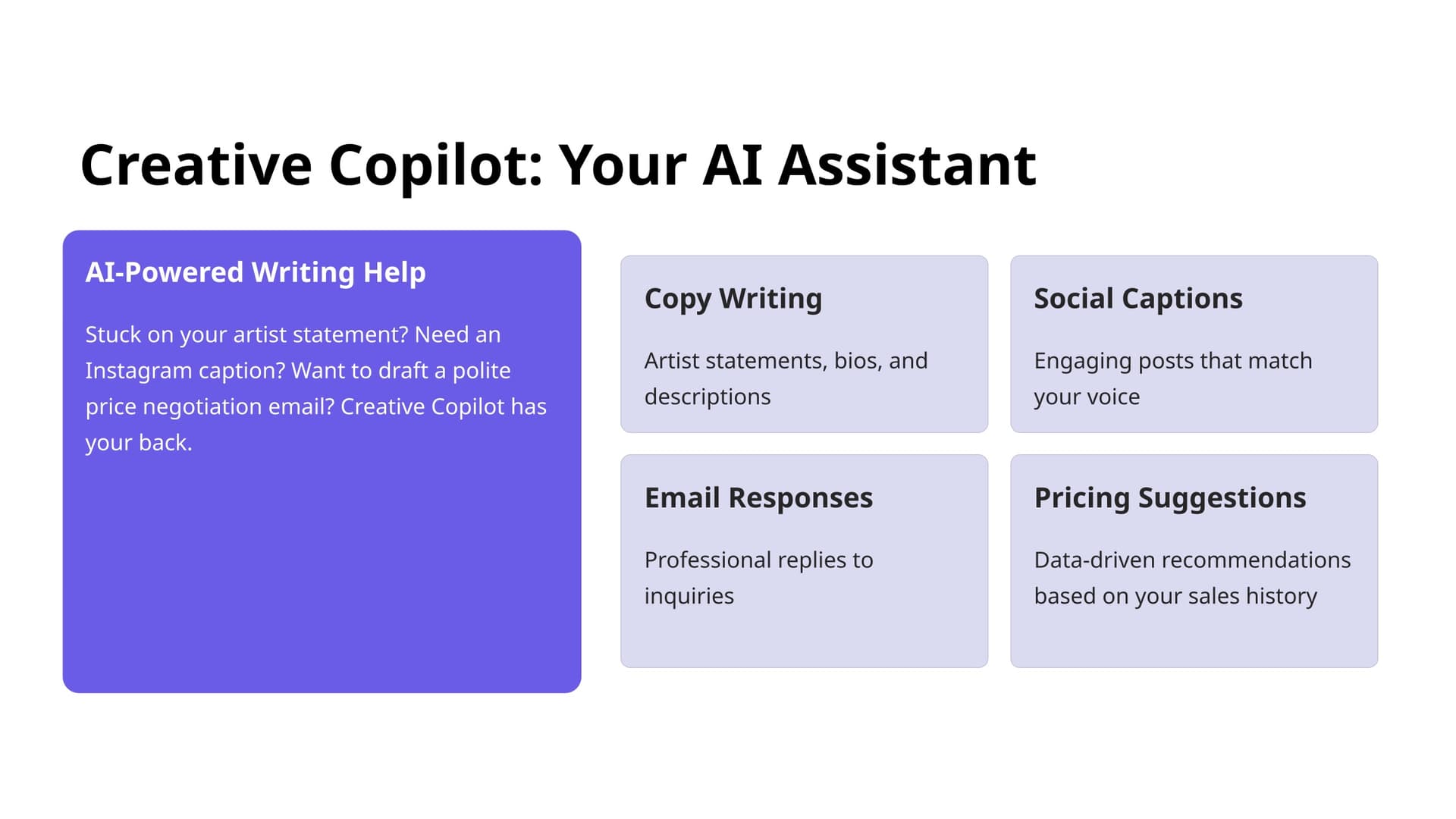 Creative Copilot: Your AI Assistant

AI-Powered Writing Help

Stuck on your artist statement? Need an Instagram caption? Want to draft a polite price negotiation email? Creative Copilot has your back.

Copy Writing

Artist statements, bios, and descriptions

Social Captions

Engaging posts that match your voice

Email Responses

Professional replies to inquiries

Pricing Suggestions

Data-driven recommendations based on your sales history